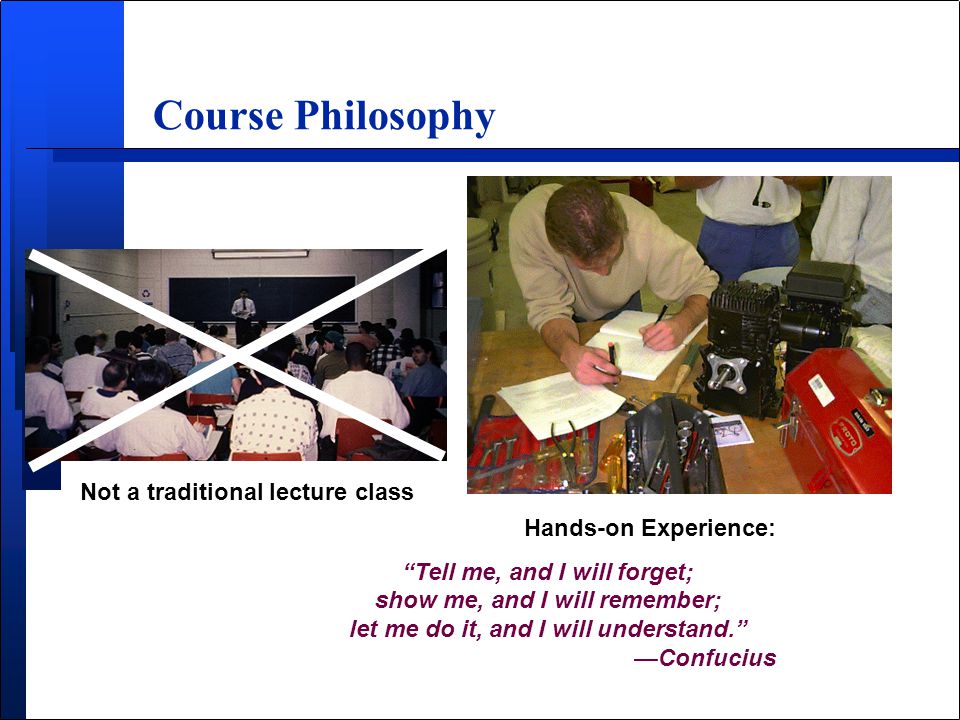 Course Philosophy

Not a traditional lecture class

Hands-on Experience:

“Tell me, and I will forget;
show me, and I will remember;
let me do it, and I will understand.”
—Confucius